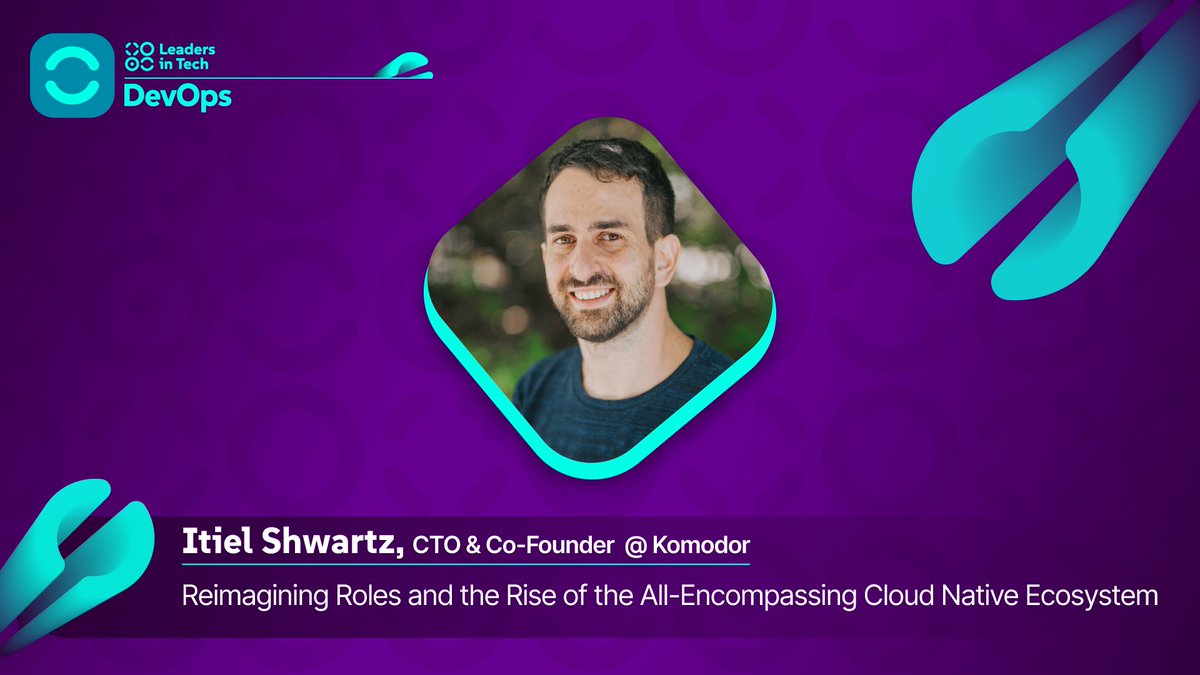 Leaders in Tech
DevOps

Itiel Shwartz, CTO & Co-Founder @ Komodor

Reimagining Roles and the Rise of the All-Encompassing Cloud Native Ecosystem